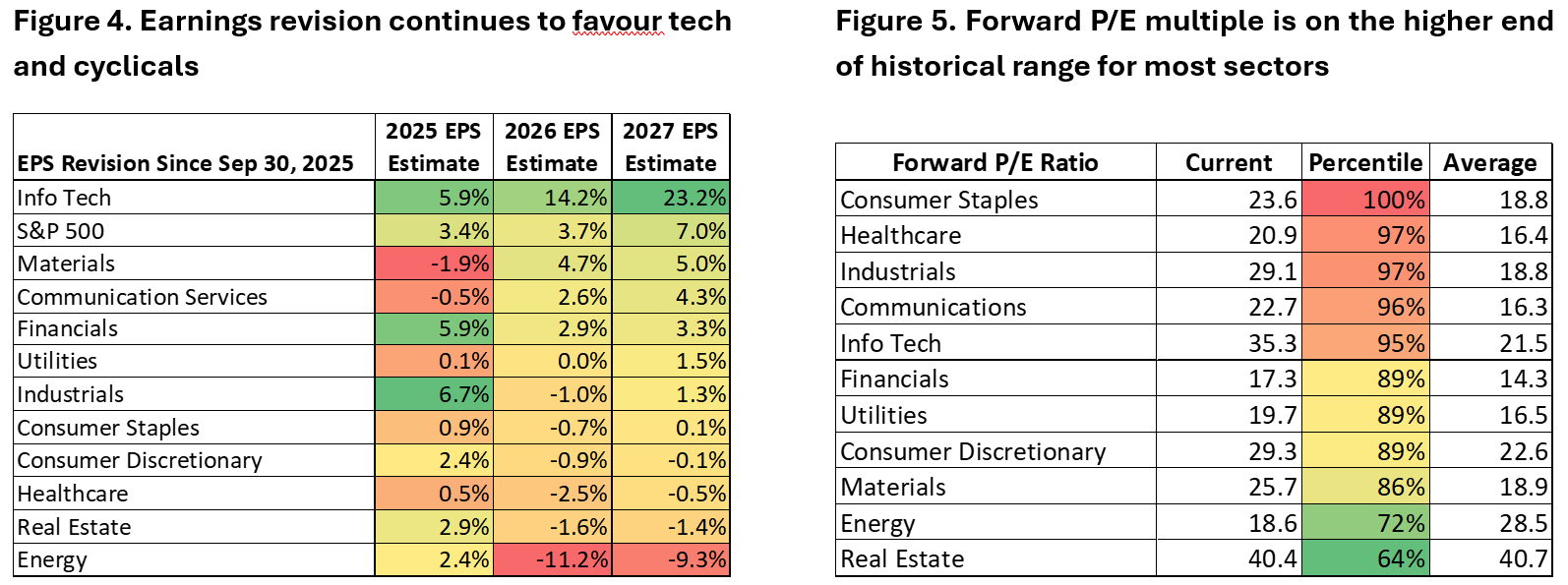 Figure 4. Earnings revision continues to favour tech and cyclicals

| EPS Revision Since Sep 30, 2025 | 2025 EPS Estimate | 2026 EPS Estimate | 2027 EPS Estimate |
|---|---|---|---|
| Info Tech | 5.9% | 14.2% | 23.2% |
| S&P 500 | 3.4% | 3.7% | 7.0% |
| Materials | -1.9% | 4.7% | 5.0% |
| Communication Services | -0.5% | 2.6% | 4.3% |
| Financials | 5.9% | 2.9% | 3.3% |
| Utilities | 0.1% | 0.0% | 1.5% |
| Industrials | 6.7% | -1.0% | 1.3% |
| Consumer Staples | 0.9% | -0.7% | 0.1% |
| Consumer Discretionary | 2.4% | -0.9% | -0.1% |
| Healthcare | 0.5% | -2.5% | -0.5% |
| Real Estate | 2.9% | -1.6% | -1.4% |
| Energy | 2.4% | -11.2% | -9.3% |

Figure 5. Forward P/E multiple is on the higher end of historical range for most sectors

| Forward P/E Ratio | Current | Percentile | Average |
|---|---|---|---|
| Consumer Staples | 23.6 | 100% | 18.8 |
| Healthcare | 20.9 | 97% | 16.4 |
| Industrials | 29.1 | 97% | 18.8 |
| Communications | 22.7 | 96% | 16.3 |
| Info Tech | 35.3 | 95% | 21.5 |
| Financials | 17.3 | 89% | 14.3 |
| Utilities | 19.7 | 89% | 16.5 |
| Consumer Discretionary | 29.3 | 89% | 22.6 |
| Materials | 25.7 | 86% | 18.9 |
| Energy | 18.6 | 72% | 28.5 |
| Real Estate | 40.4 | 64% | 40.7 |